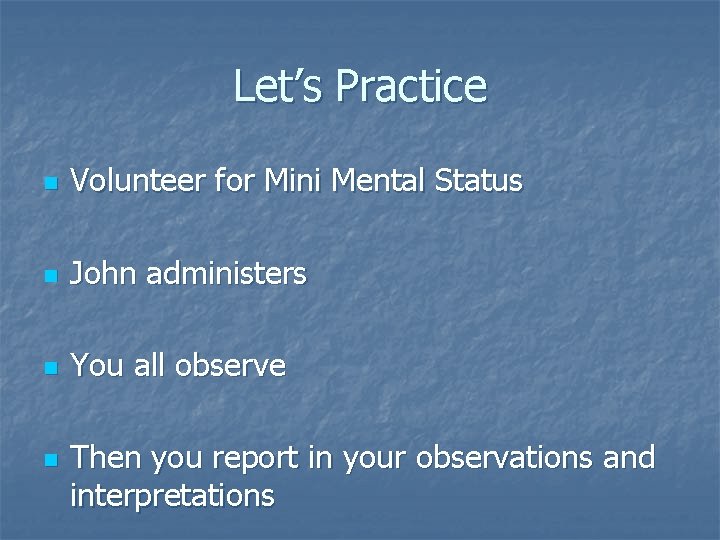 Let’s Practice

- Volunteer for Mini Mental Status

- John administers

- You all observe

- Then you report in your observations and interpretations